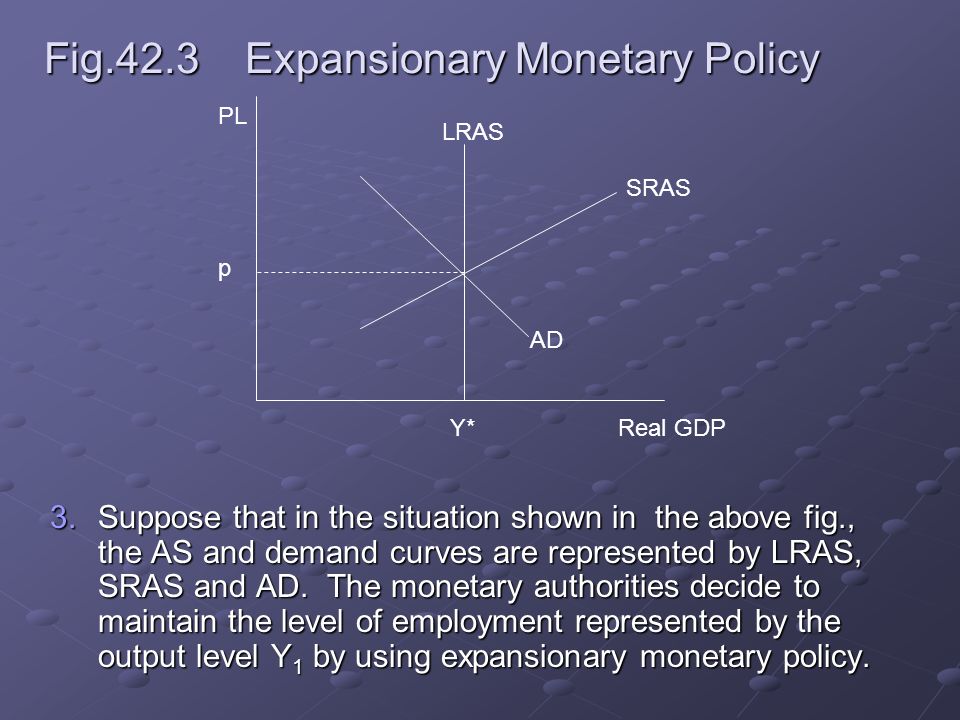 Fig.42.3 Expansionary Monetary Policy

PL

LRAS

SRAS

p

AD

Y*

Real GDP

3. Suppose that in the situation shown in the above fig., the AS and demand curves are represented by LRAS, SRAS and AD. The monetary authorities decide to maintain the level of employment represented by the output level $Y_1$ by using expansionary monetary policy.